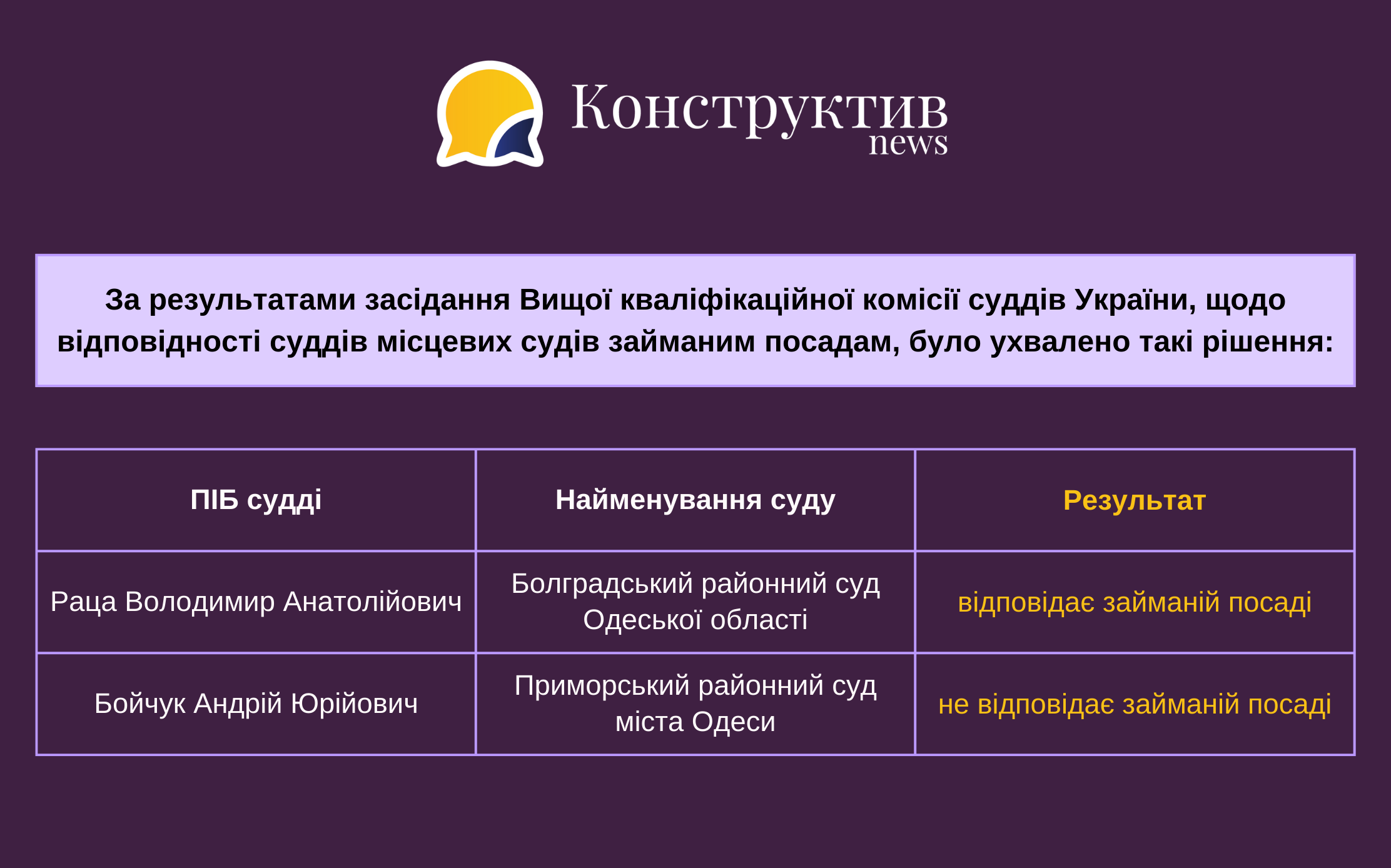 Конструктив news

За результатами засідання Вищої кваліфікаційної комісії суддів України, щодо відповідності суддів місцевих судів займаним посадам, було ухвалено такі рішення:

| ПІБ судді | Найменування суду | Результат |
|---|---|---|
| Раца Володимир Анатолійович | Болградський районний суд Одеської області | відповідає займаній посаді |
| Бойчук Андрій Юрійович | Приморський районний суд міста Одеси | не відповідає займаній посаді |